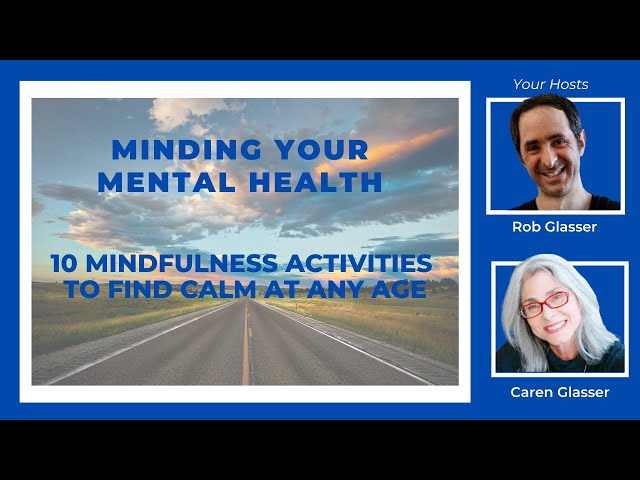 MINDING YOUR MENTAL HEALTH

10 MINDFULNESS ACTIVITIES TO FIND CALM AT ANY AGE

Your Hosts

Rob Glasser

Caren Glasser